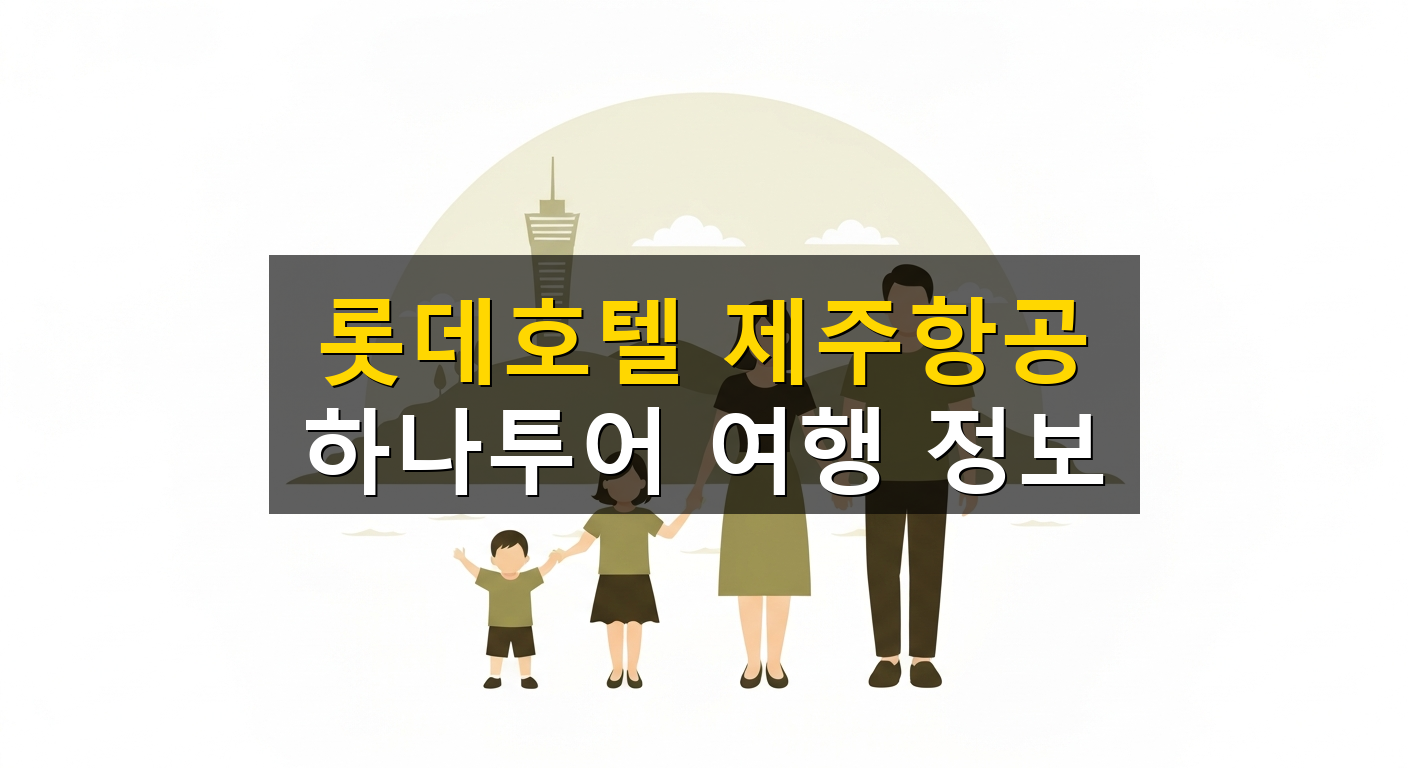 롯데호텔 제주항공
하나투어 여행 정보